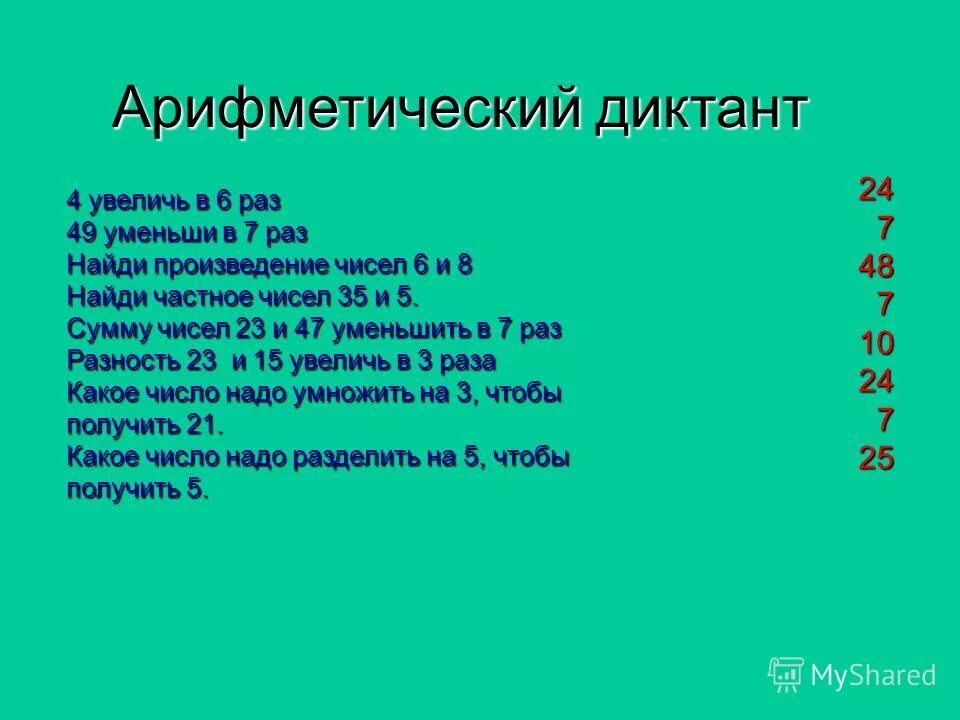 Арифметический диктант

4 увеличь в 6 раз
49 уменьши в 7 раз
Найди произведение чисел 6 и 8
Найди частное чисел 35 и 5.
Сумму чисел 23 и 47 уменьшить в 7 раз
Разность 23 и 15 увеличь в 3 раза
Какое число надо умножить на 3, чтобы получить 21.
Какое число надо разделить на 5, чтобы получить 5.

24
7
48
7
10
24
7
25

MyShared